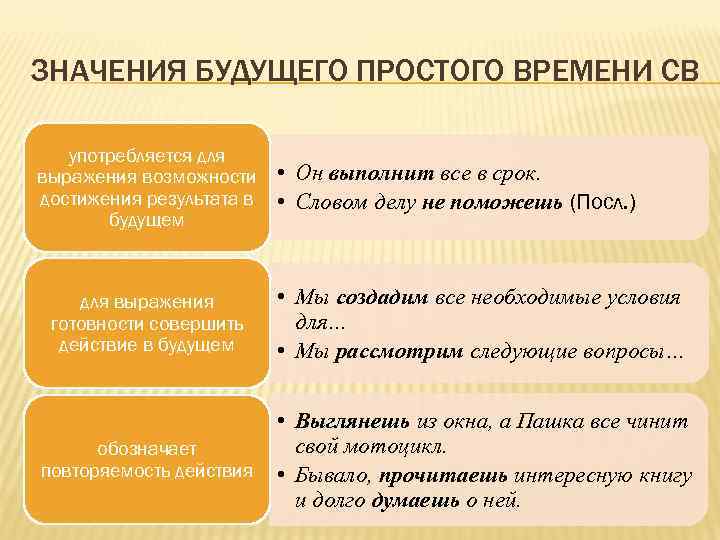 ЗНАЧЕНИЯ БУДУЩЕГО ПРОСТОГО ВРЕМЕНИ СВ

употребляется для выражения возможности достижения результата в будущем

• Он выполнит все в срок.
• Словом делу не поможешь (Посл.)

для выражения готовности совершить действие в будущем

• Мы создадим все необходимые условия для…
• Мы рассмотрим следующие вопросы…

обозначает повторяемость действия

• Выглянешь из окна, а Пашка все чинит свой мотоцикл.
• Бывало, прочитаешь интересную книгу и долго думаешь о ней.